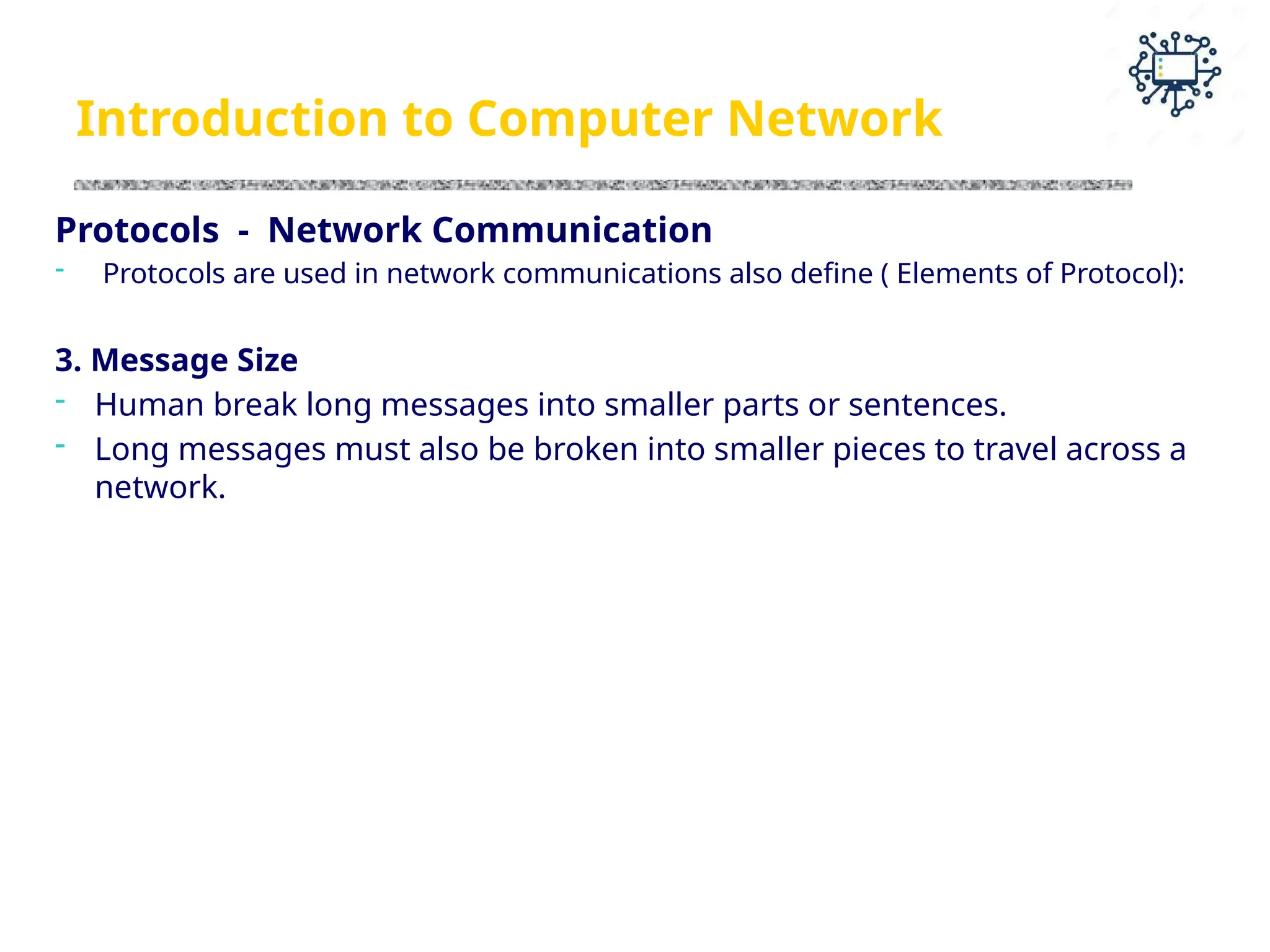 Introduction to Computer Network

Protocols - Network Communication

- Protocols are used in network communications also define ( Elements of Protocol):

3. Message Size

- Human break long messages into smaller parts or sentences.
- Long messages must also be broken into smaller pieces to travel across a network.